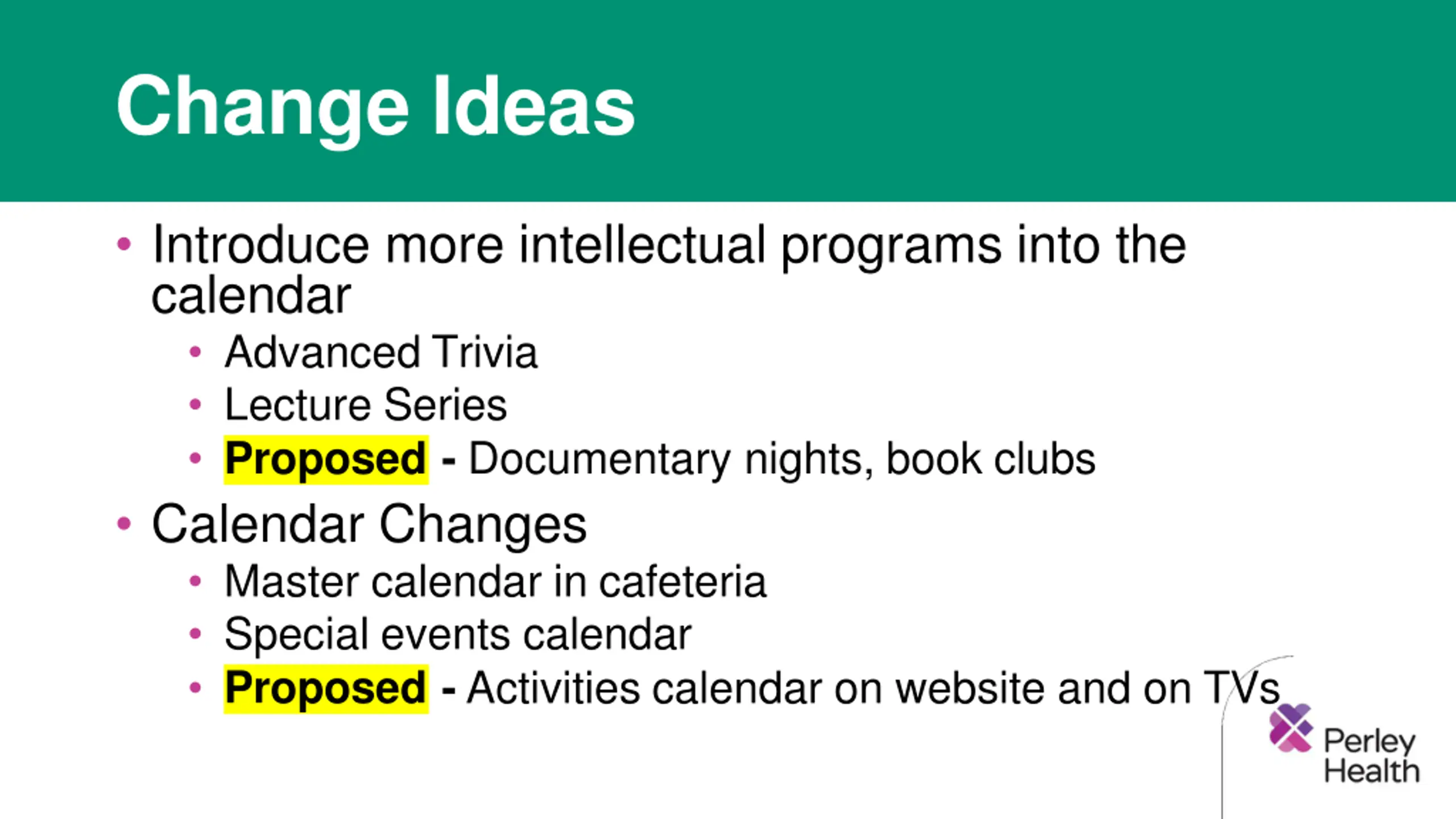 Change Ideas

• Introduce more intellectual programs into the calendar
  • Advanced Trivia
  • Lecture Series
  • Proposed - Documentary nights, book clubs
• Calendar Changes
  • Master calendar in cafeteria
  • Special events calendar
  • Proposed - Activities calendar on website and on TVs

Perley Health